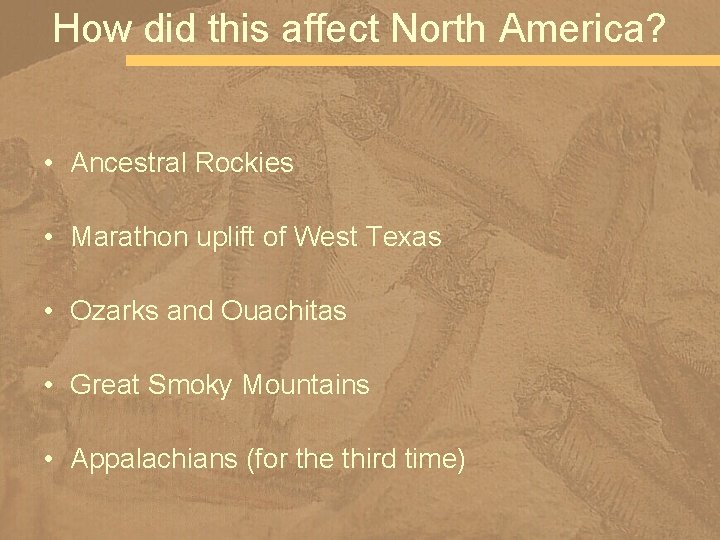 How did this affect North America?

• Ancestral Rockies

• Marathon uplift of West Texas

• Ozarks and Ouachitas

• Great Smoky Mountains

• Appalachians (for the third time)